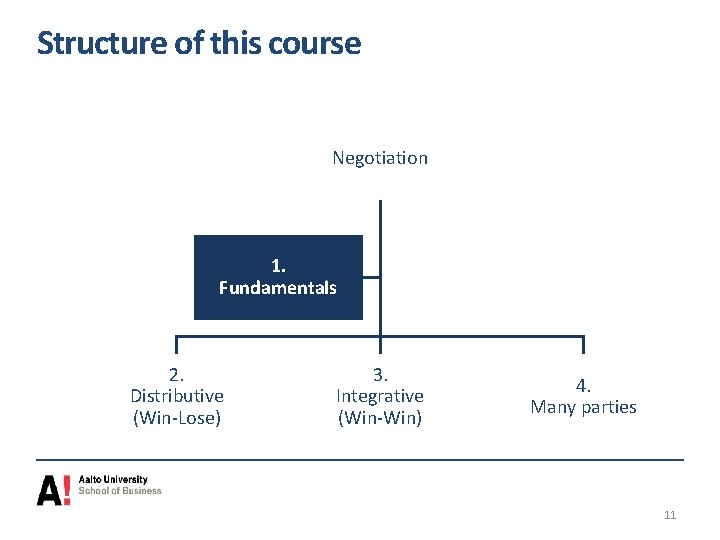 Structure of this course

Negotiation

1.
Fundamentals

2.
Distributive
(Win-Lose)

3.
Integrative
(Win-Win)

4.
Many parties

A!
Aalto University
School of Business

11